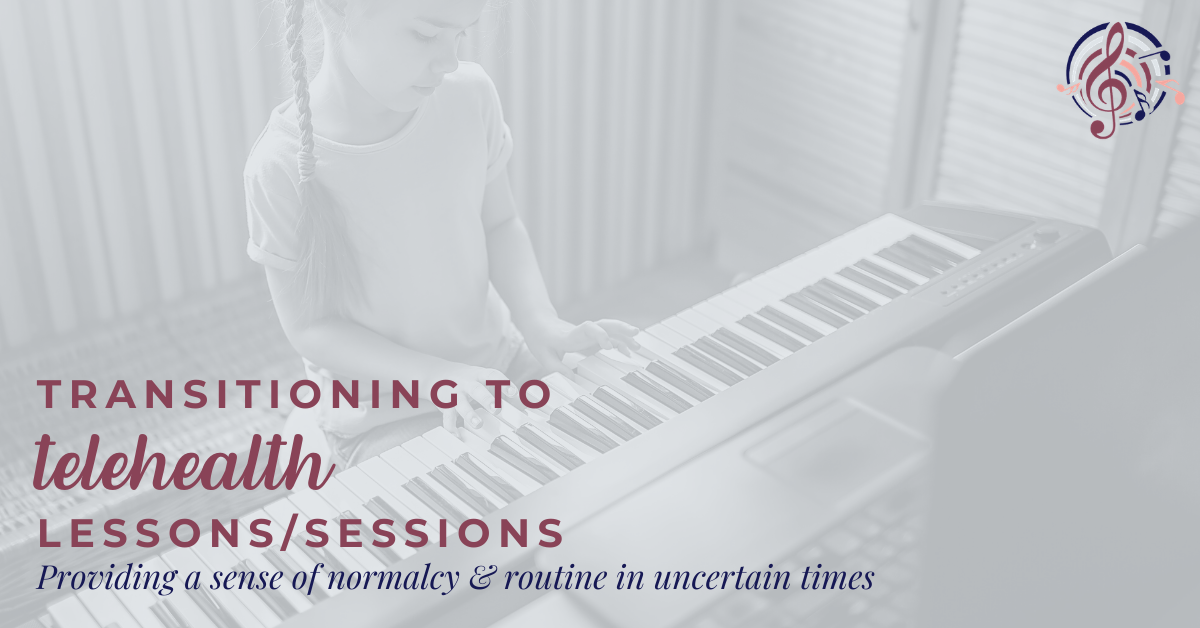 TRANSITIONING TO
telehealth
LESSONS/SESSIONS
Providing a sense of normalcy & routine in uncertain times